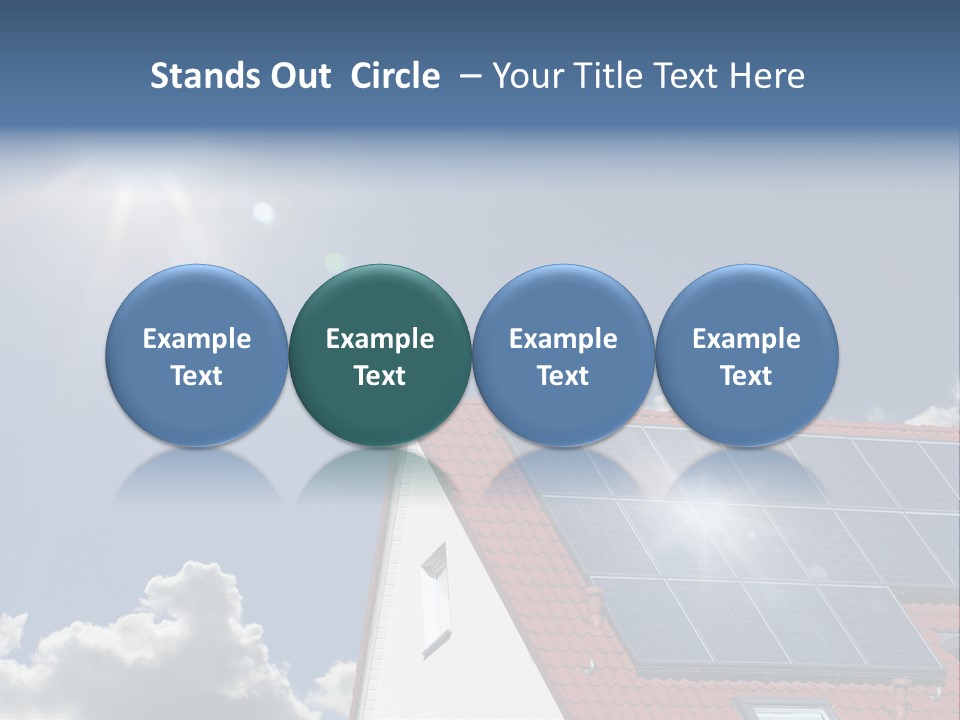 Stands Out Circle – Your Title Text Here

Example Text

Example Text

Example Text

Example Text